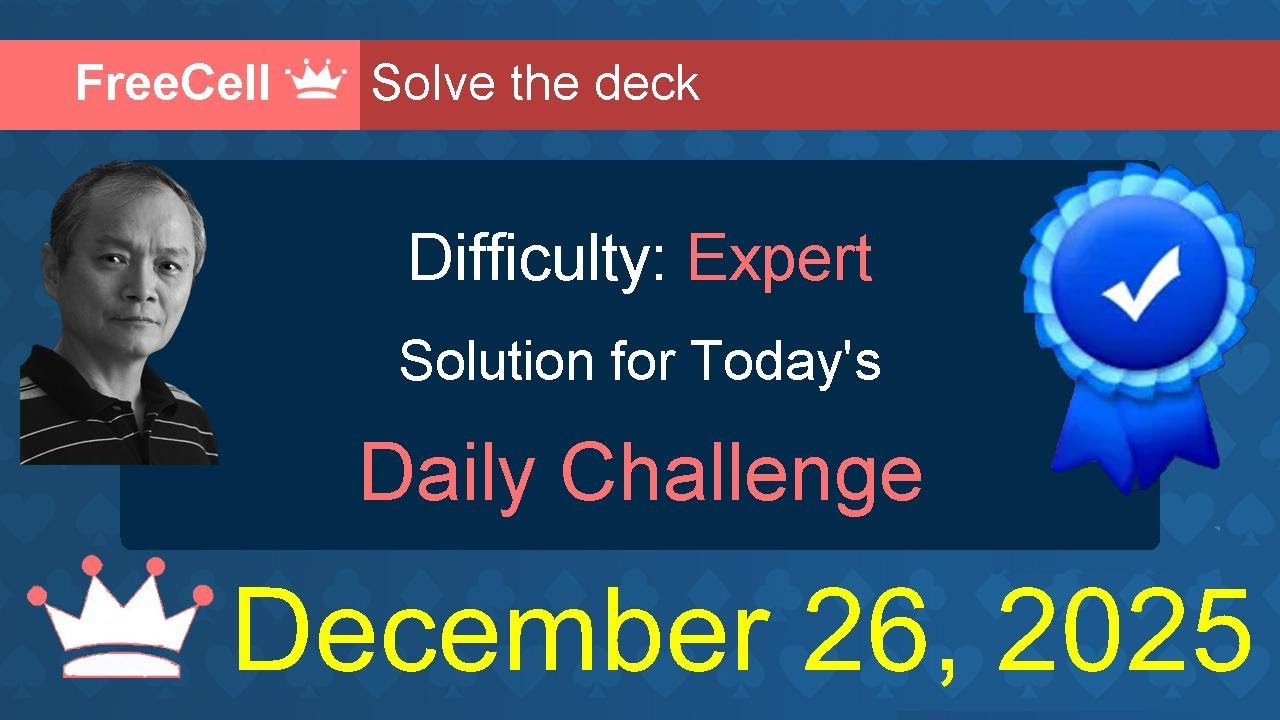 FreeCell Solve the deck

Difficulty: Expert

Solution for Today's

Daily Challenge

December 26, 2025